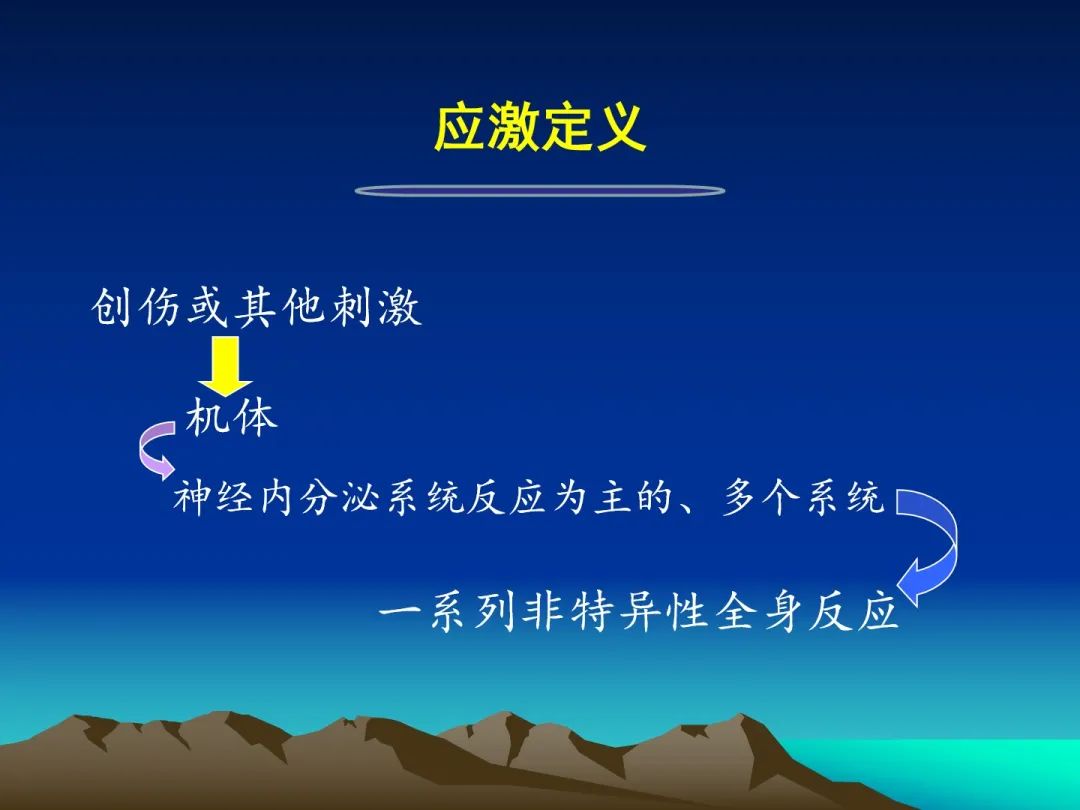 应激定义

创伤或其他刺激

机体

神经内分泌系统反应为主的、多个系统

一系列非特异性全身反应